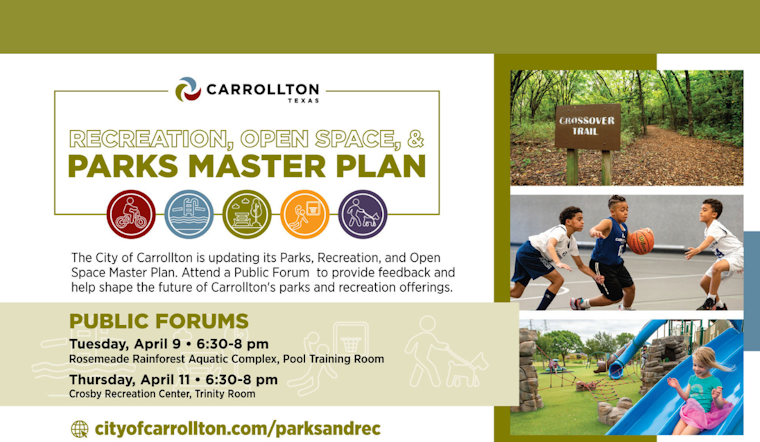 CARROLLTON
TEXAS

RECREATION, OPEN SPACE, &
PARKS MASTER PLAN

The City of Carrollton is updating its Parks, Recreation, and Open Space Master Plan. Attend a Public Forum to provide feedback and help shape the future of Carrollton's parks and recreation offerings.

PUBLIC FORUMS
Tuesday, April 9 • 6:30-8 pm
Rosemeade Rainforest Aquatic Complex, Pool Training Room
Thursday, April 11 • 6:30-8 pm
Crosby Recreation Center, Trinity Room

cityofcarrollton.com/parksandrec

CROSSOVER TRAIL